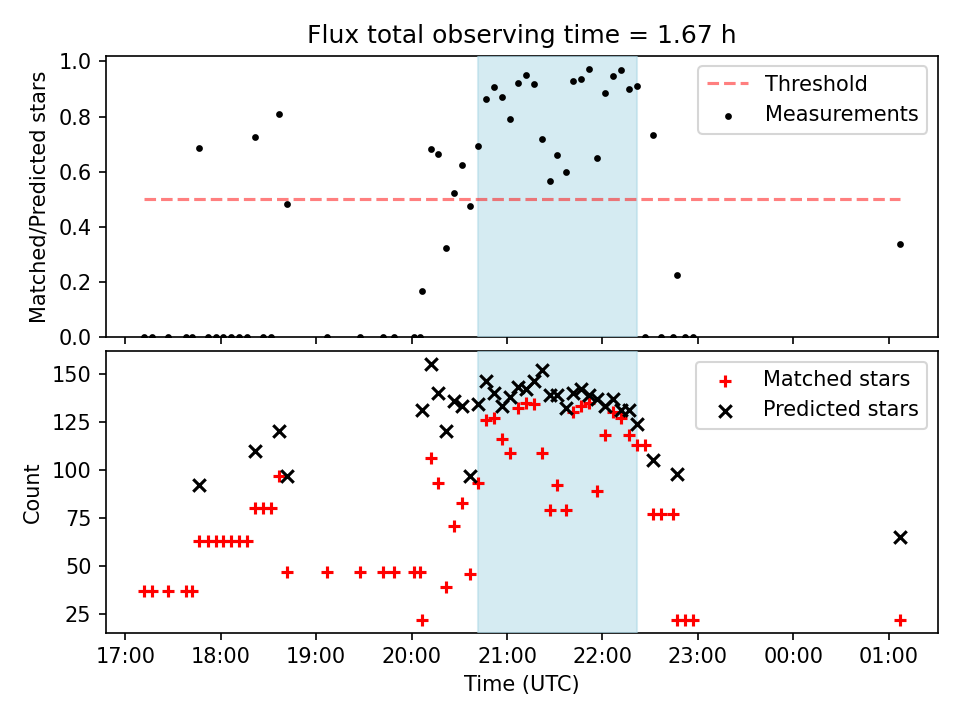 Flux total observing time = 1.67 h

Matched/Predicted stars

1.0
0.8
0.6
0.4
0.2
0.0

Threshold
Measurements

Count

150
125
100
75
50
25

Matched stars
Predicted stars

17:00 18:00 19:00 20:00 21:00 22:00 23:00 00:00 01:00

Time (UTC)